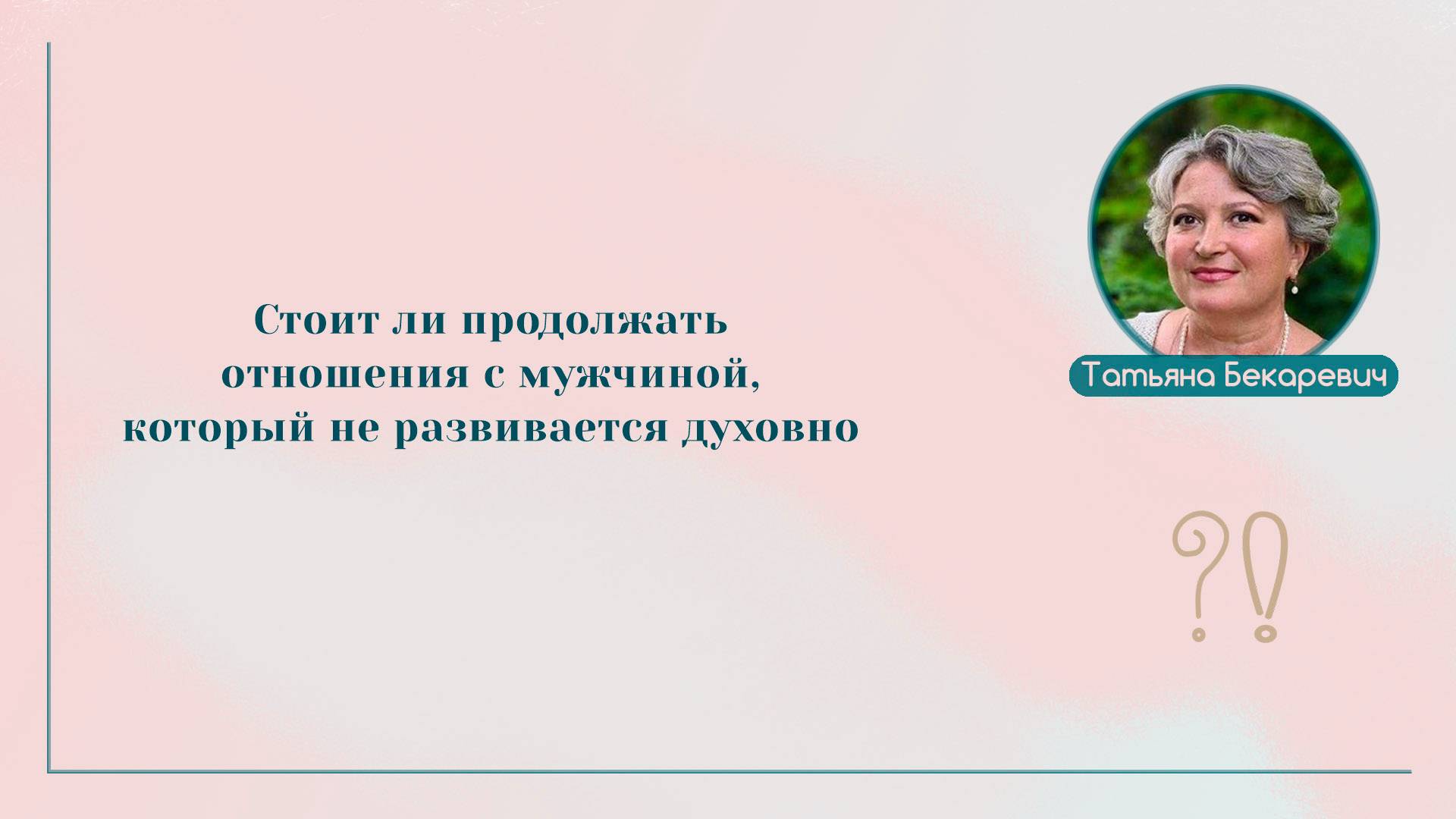 Стоит ли продолжать отношения с мужчиной, который не развивается духовно

Татьяна Бекаревич

?!